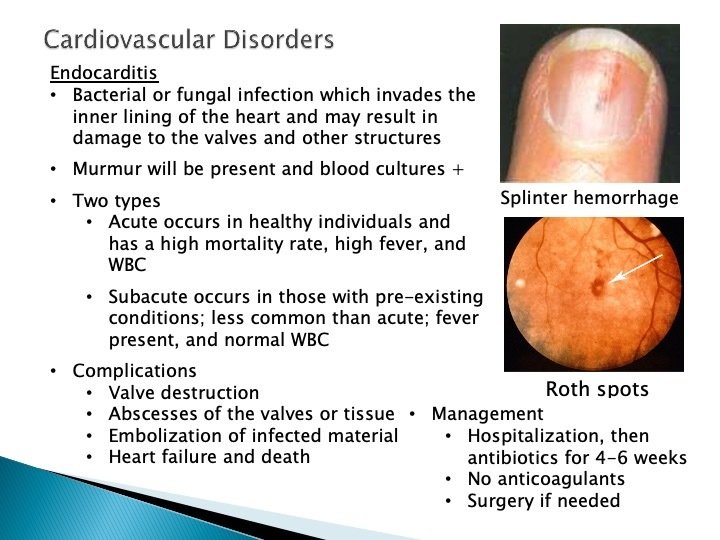 Cardiovascular Disorders

Endocarditis

• Bacterial or fungal infection which invades the inner lining of the heart and may result in damage to the valves and other structures

• Murmur will be present and blood cultures +

• Two types
  • Acute occurs in healthy individuals and has a high mortality rate, high fever, and WBC
  • Subacute occurs in those with pre-existing conditions; less common than acute; fever present, and normal WBC

• Complications
  • Valve destruction
  • Abscesses of the valves or tissue
  • Embolization of infected material
  • Heart failure and death

Splinter hemorrhage

Roth spots

• Management
  • Hospitalization, then antibiotics for 4-6 weeks
  • No anticoagulants
  • Surgery if needed